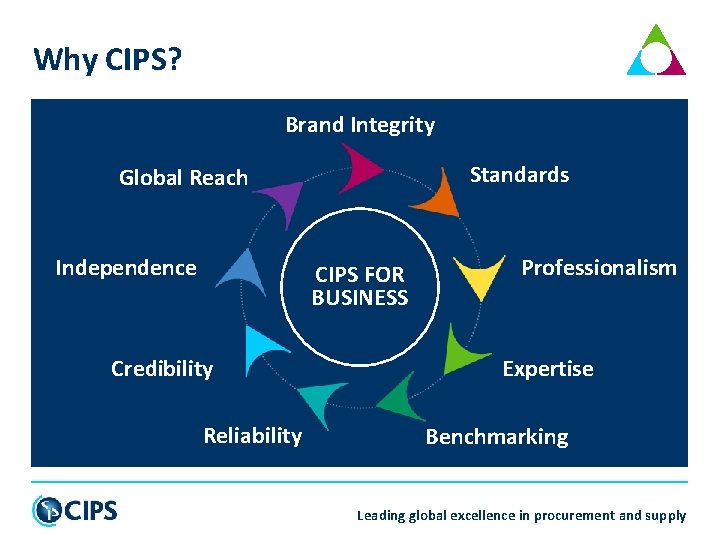 Why CIPS?

Brand Integrity

Standards

Professionalism

Expertise

Benchmarking

Reliability

Credibility

Independence

Global Reach

CIPS FOR BUSINESS

CIPS

Leading global excellence in procurement and supply